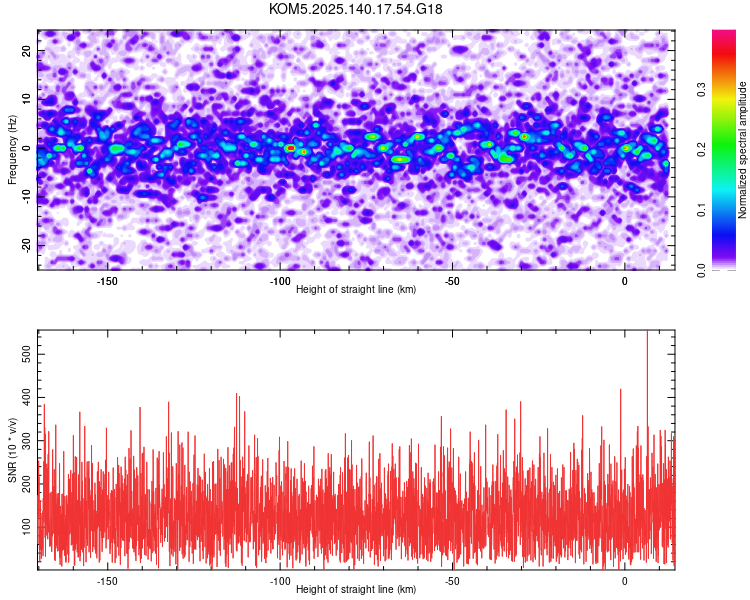 KOM5.2025.140.17.54.G18

Frequency (Hz)
20
10
0
-10
-20
-150
-100
-50
0
Height of straight line (km)

Normalized spectral amplitude
0.0
0.1
0.2
0.3

SNR (10 * v/v)
500
400
300
200
100
-150
-100
-50
0
Height of straight line (km)